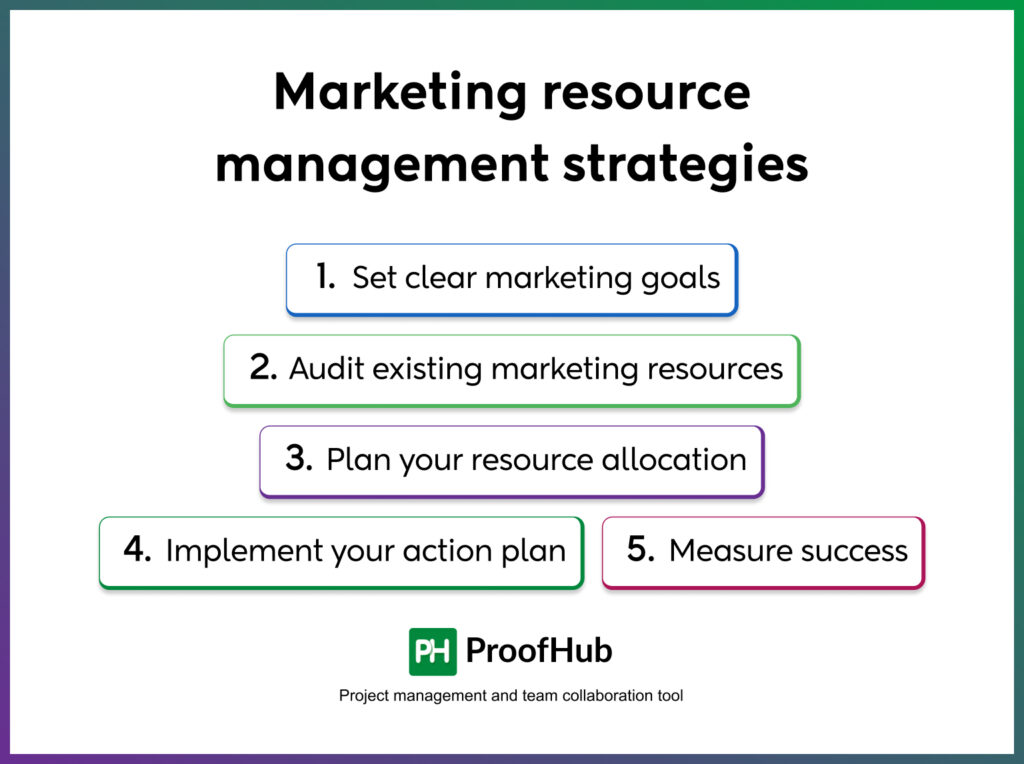 Marketing resource management strategies

1. Set clear marketing goals

2. Audit existing marketing resources

3. Plan your resource allocation

4. Implement your action plan

5. Measure success

PH ProofHub

Project management and team collaboration tool